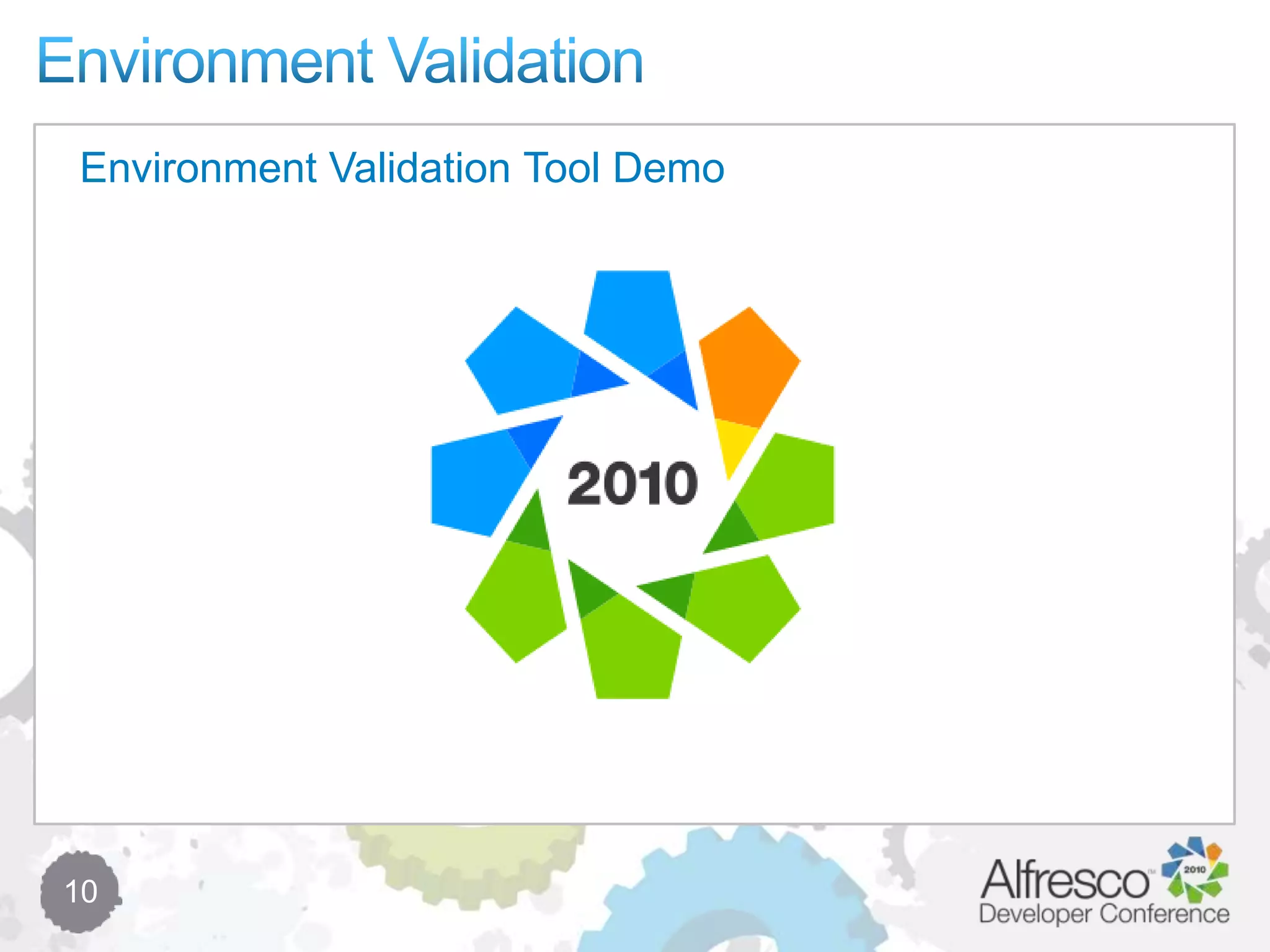 Environment Validation

Environment Validation Tool Demo

2010

10

Alfresco™ 2010
Developer Conference